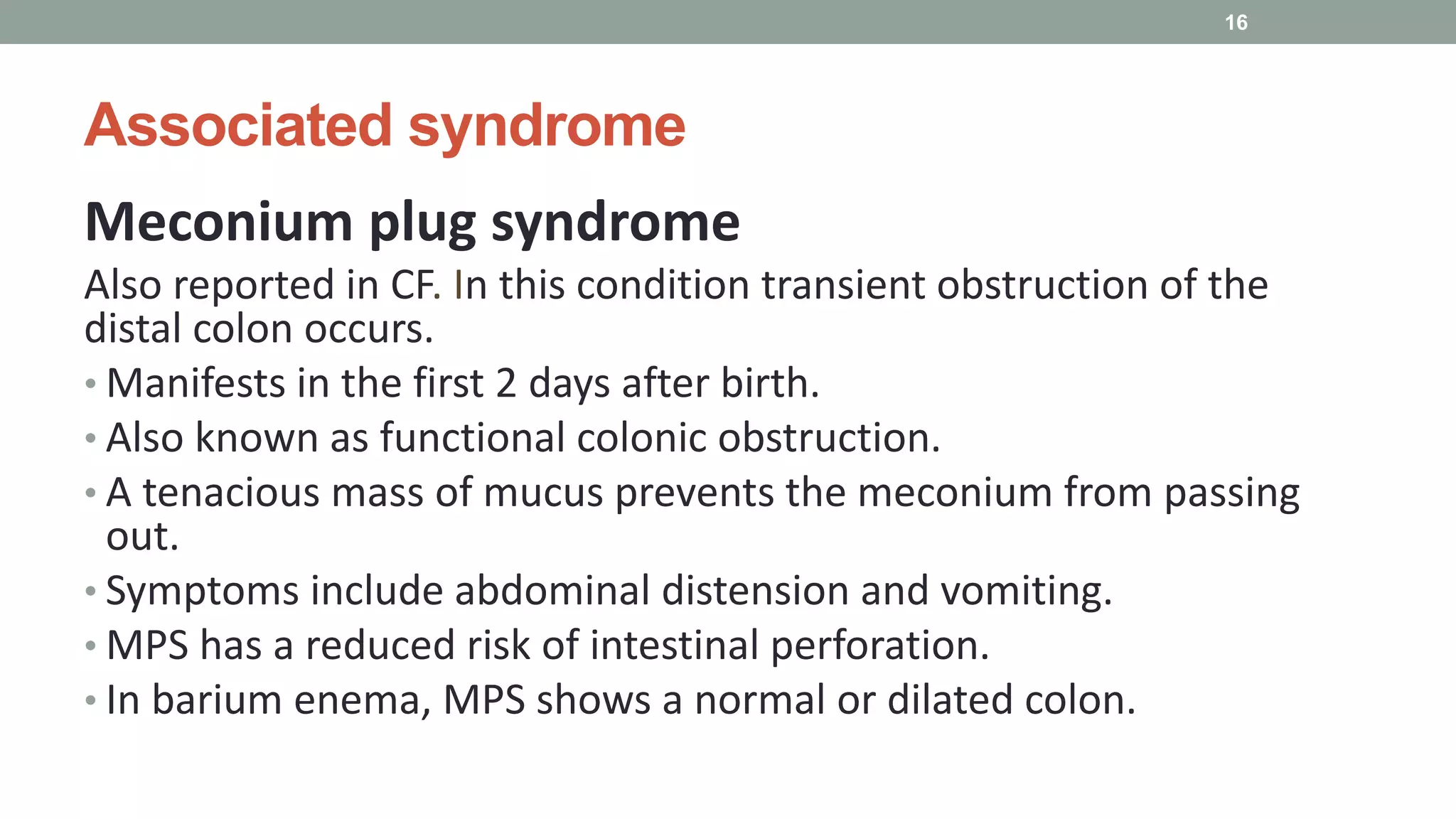 16

Associated syndrome

Meconium plug syndrome

Also reported in CF. In this condition transient obstruction of the distal colon occurs.

• Manifests in the first 2 days after birth.
• Also known as functional colonic obstruction.
• A tenacious mass of mucus prevents the meconium from passing out.
• Symptoms include abdominal distension and vomiting.
• MPS has a reduced risk of intestinal perforation.
• In barium enema, MPS shows a normal or dilated colon.